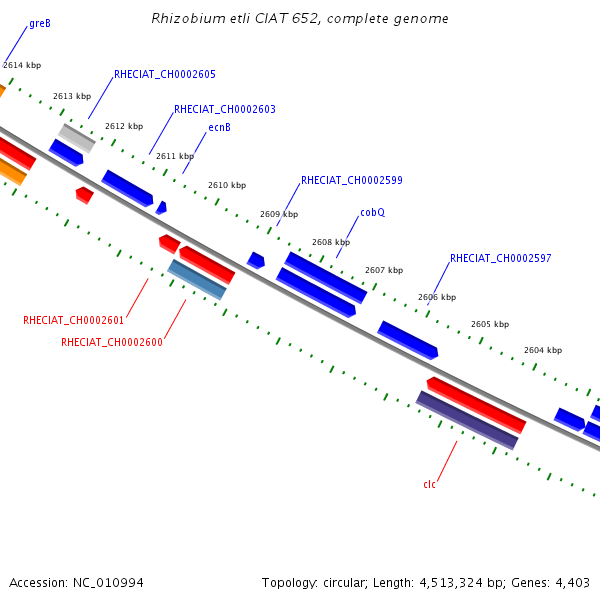 Rhizobium etli CIAT 652, complete genome

greB
2614 kbp
RHECIAT_CH0002605
2613 kbp
RHECIAT_CH0002603
2612 kbp
ecnB
2611 kbp
2610 kbp
RHECIAT_CH0002599
2609 kbp
cobQ
2608 kbp
RHECIAT_CH0002597
2607 kbp
2606 kbp
2605 kbp
2604 kbp
RHECIAT_CH0002601
RHECIAT_CH0002600
clc

Accession: NC_010994
Topology: circular; Length: 4,513,324 bp; Genes: 4,403